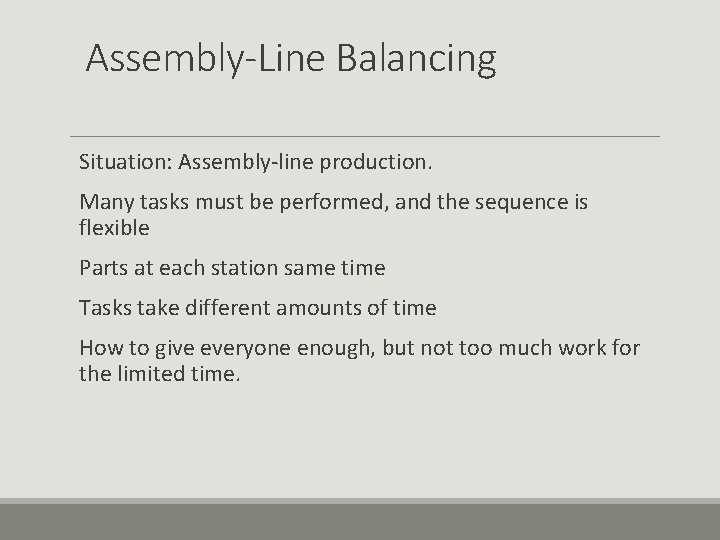 Assembly-Line Balancing

Situation: Assembly-line production.

Many tasks must be performed, and the sequence is flexible

Parts at each station same time

Tasks take different amounts of time

How to give everyone enough, but not too much work for the limited time.